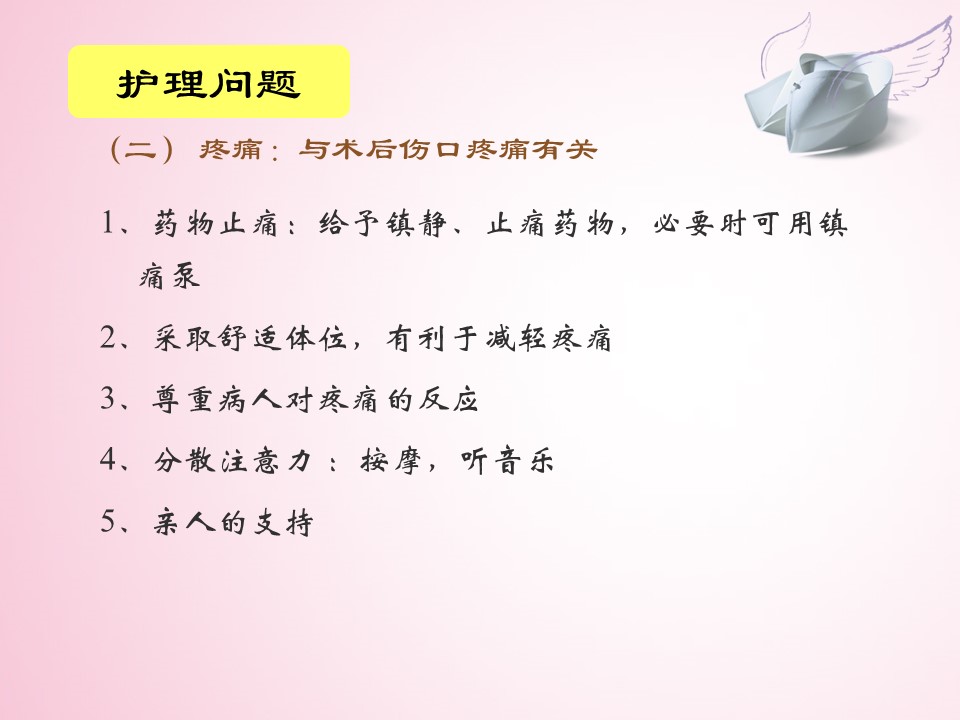 护理问题

（二）疼痛：与术后伤口疼痛有关

1、药物止痛：给予镇静、止痛药物，必要时可用镇痛泵

2、采取舒适体位，有利于减轻疼痛

3、尊重病人对疼痛的反应

4、分散注意力：按摩，听音乐

5、亲人的支持